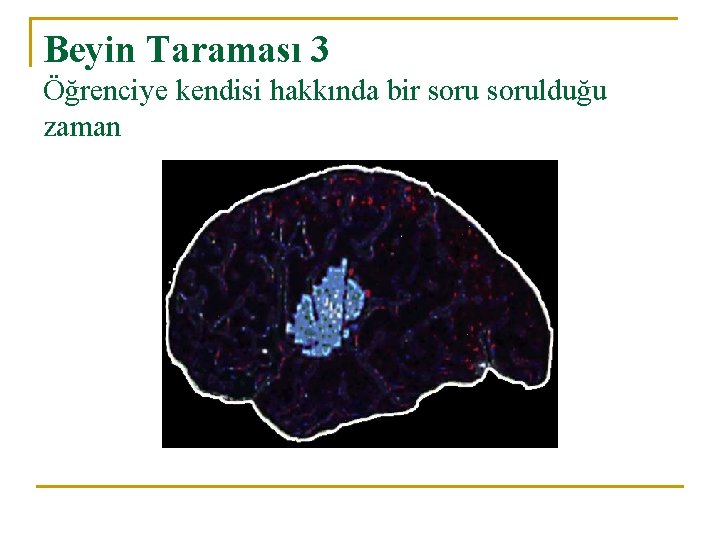 Beyin Taraması 3
Öğrenciye kendisi hakkında bir soru sorulduğu zaman